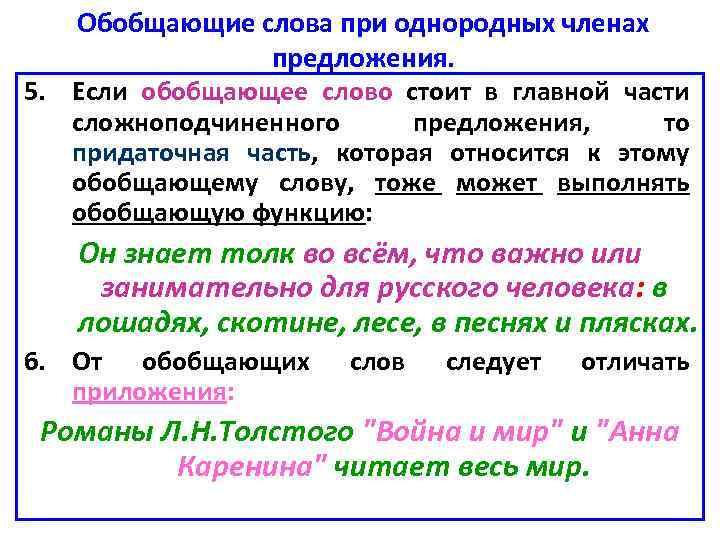 Обобщающие слова при однородных членах предложения.

5. Если обобщающее слово стоит в главной части сложноподчиненного предложения, то придаточная часть, которая относится к этому обобщающему слову, тоже может выполнять обобщающую функцию:

Он знает толк во всём, что важно или занимательно для русского человека: в лошадях, скотине, лесе, в песнях и плясках.

6. От обобщающих слов следует отличать приложения:

Романы Л.Н.Толстого "Война и мир" и "Анна Каренина" читает весь мир.